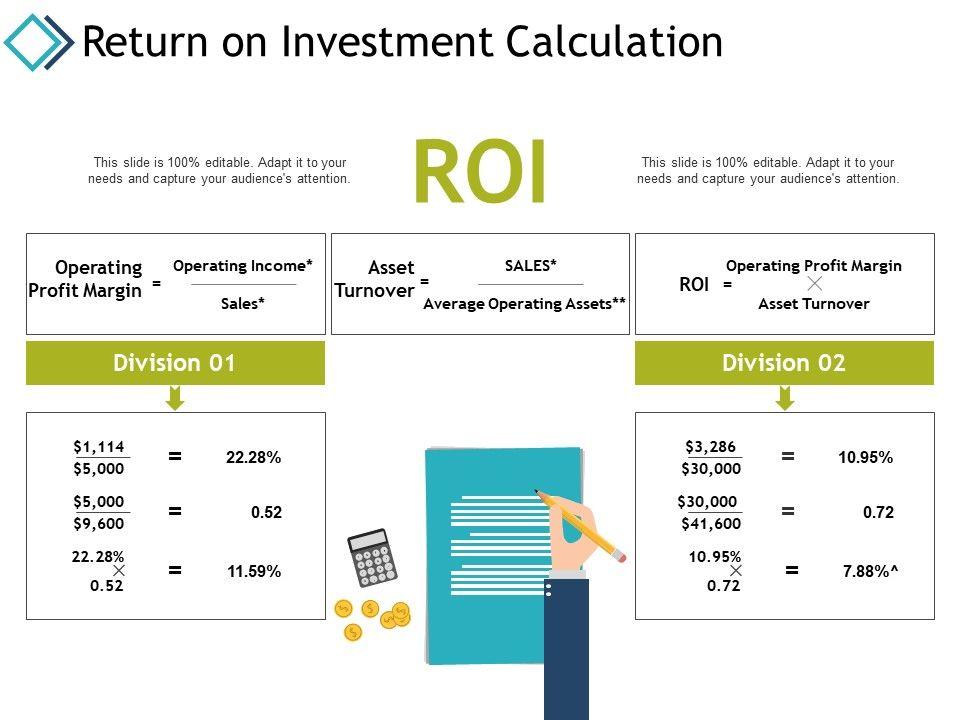 Return on Investment Calculation

This slide is 100% editable. Adapt it to your needs and capture your audience's attention.

ROI

This slide is 100% editable. Adapt it to your needs and capture your audience's attention.

Operating Profit Margin = $\frac{\text{Operating Income*}}{\text{Sales*}}$

Asset Turnover = $\frac{\text{SALES*}}{\text{Average Operating Assets**}}$

ROI = Operating Profit Margin $\times$ Asset Turnover

Division 01

$\frac{\$1,114}{\$5,000}$ = 22.28%

$\frac{\$5,000}{\$9,600}$ = 0.52

22.28% $\times$ 0.52 = 11.59%

Division 02

$\frac{\$3,286}{\$30,000}$ = 10.95%

$\frac{\$30,000}{\$41,600}$ = 0.72

10.95% $\times$ 0.72 = 7.88%^